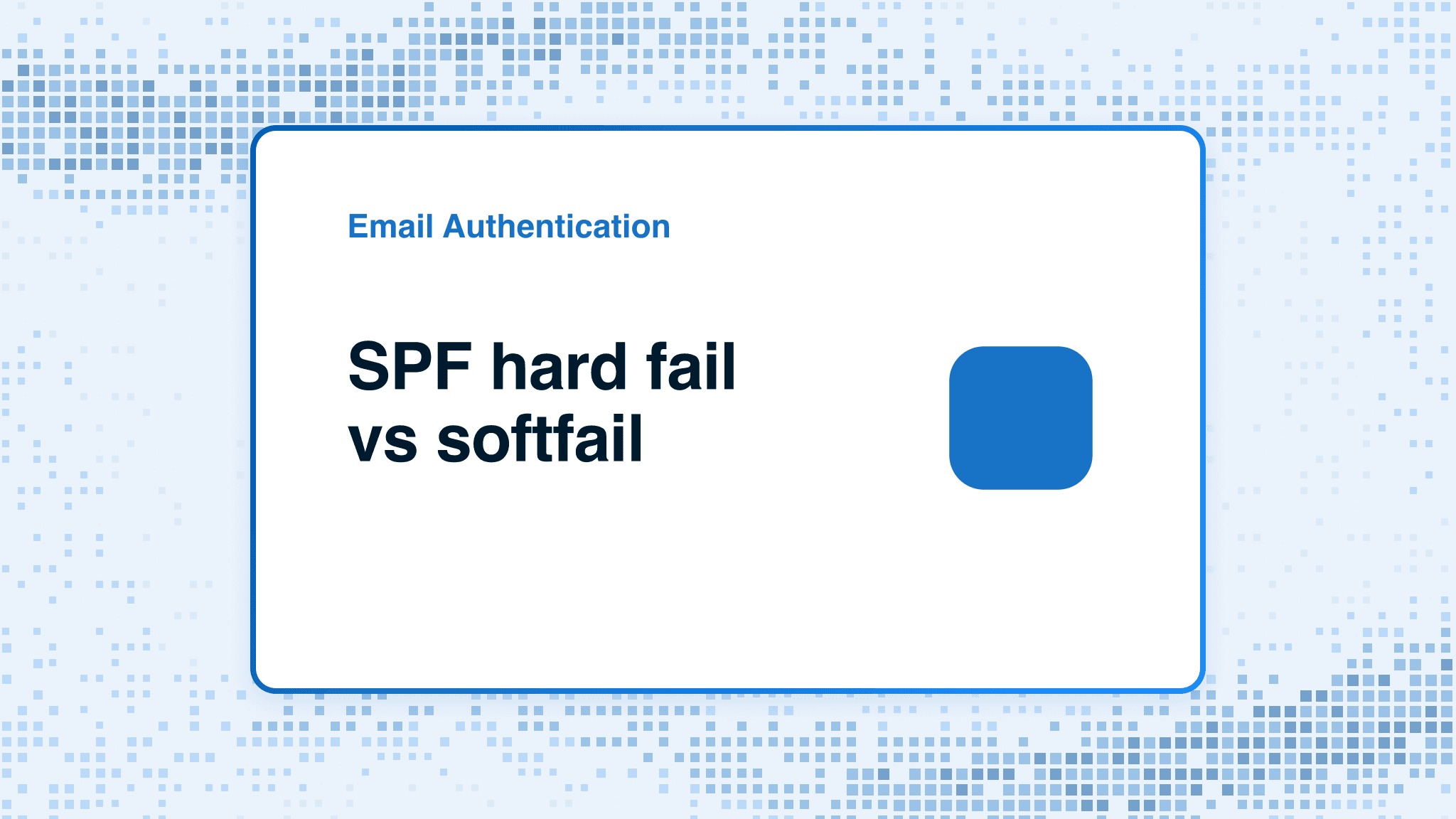 Email Authentication

SPF hard fail vs softfail